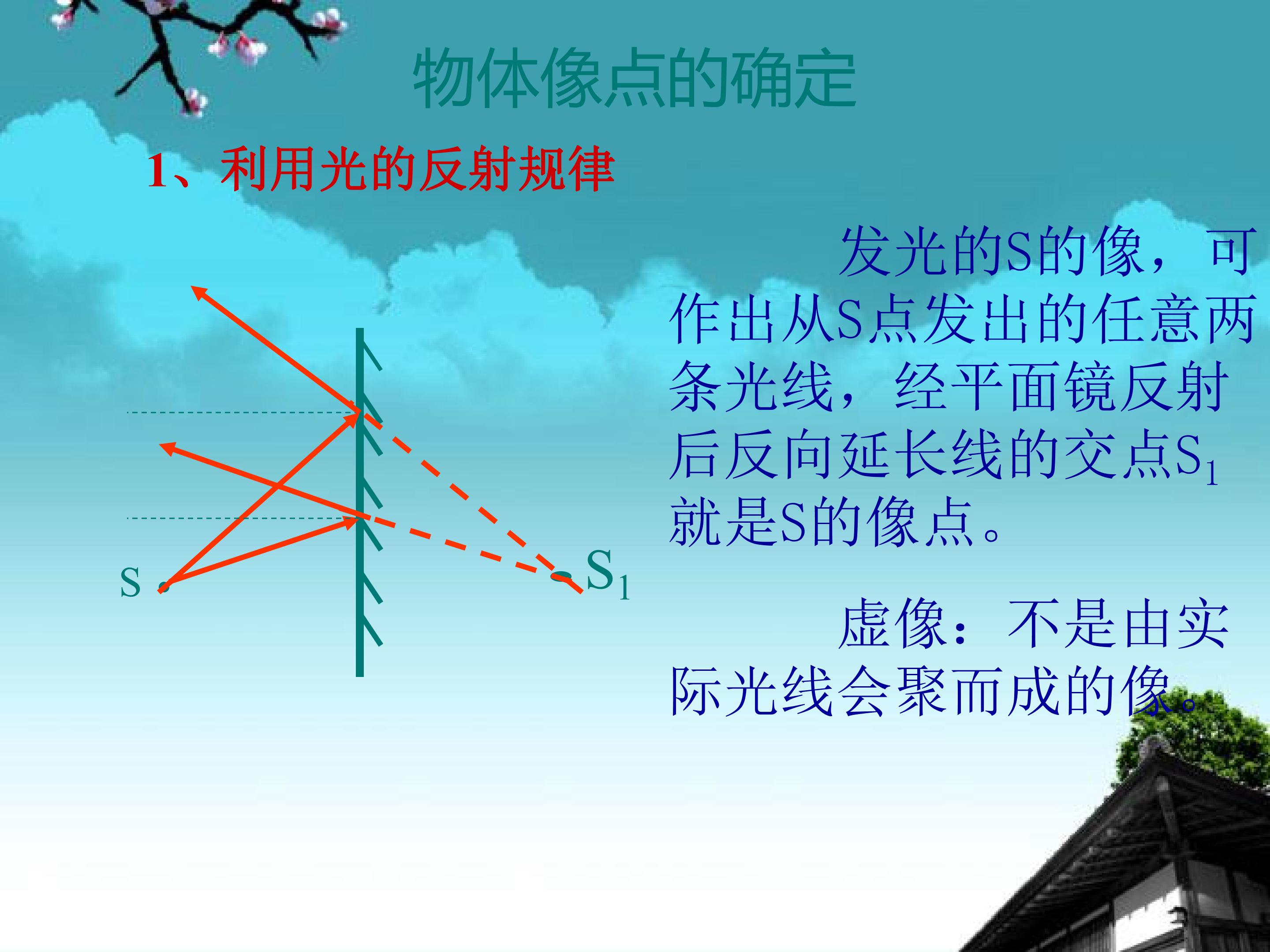 物体像点的确定

1、利用光的反射规律

S

$S_1$

发光的S的像，可作出从S点发出的任意两条光线，经平面镜反射后反向延长线的交点$S_1$就是S的像点。

虚像：不是由实际光线会聚而成的像。